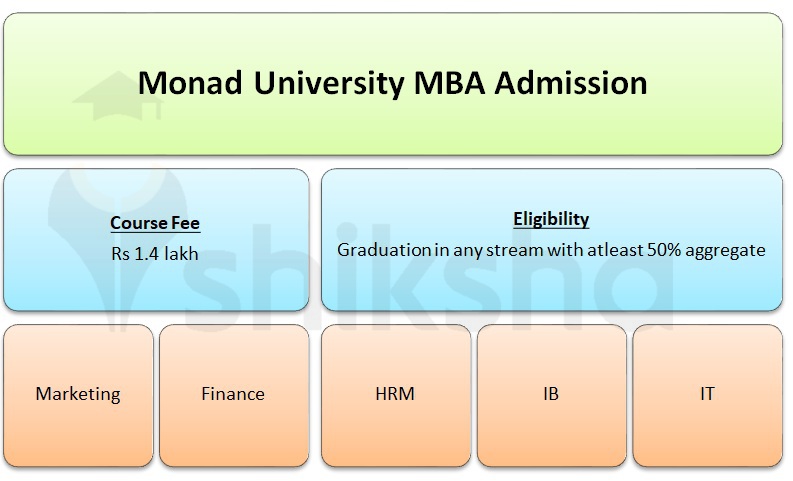 Monad University MBA Admission

Course Fee
Rs 1.4 lakh

Eligibility
Graduation in any stream with atleast 50% aggregate

Marketing

Finance

HRM

IB

IT

shiksha